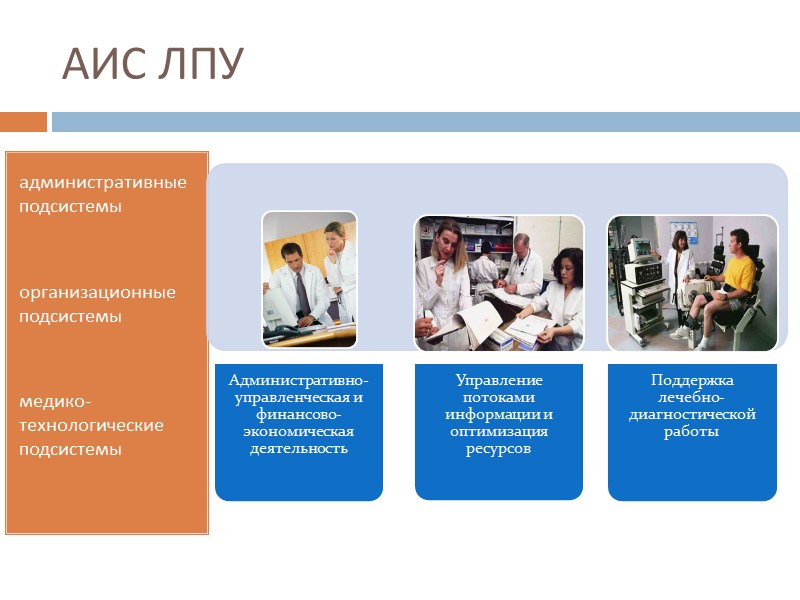 АИС ЛПУ

административные подсистемы

организационные подсистемы

медико-технологические подсистемы

Административно-управленческая и финансово-экономическая деятельность

Управление потоками информации и оптимизация ресурсов

Поддержка лечебно-диагностической работы